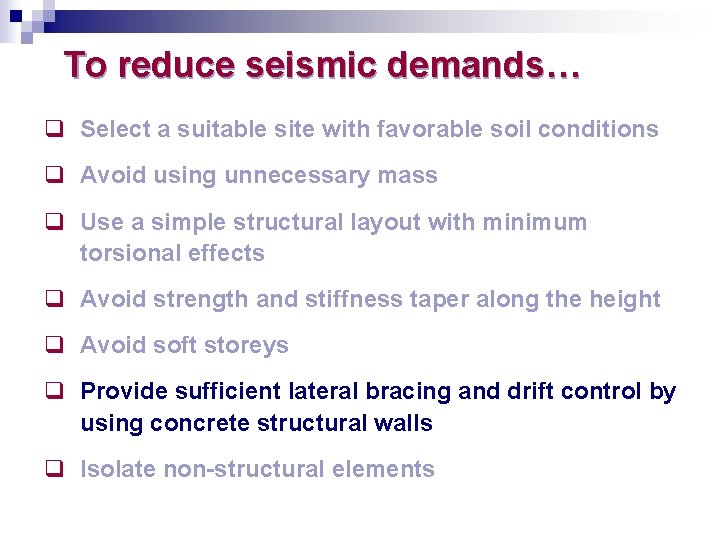 To reduce seismic demands…

❑ Select a suitable site with favorable soil conditions

❑ Avoid using unnecessary mass

❑ Use a simple structural layout with minimum torsional effects

❑ Avoid strength and stiffness taper along the height

❑ Avoid soft storeys

❑ Provide sufficient lateral bracing and drift control by using concrete structural walls

❑ Isolate non-structural elements